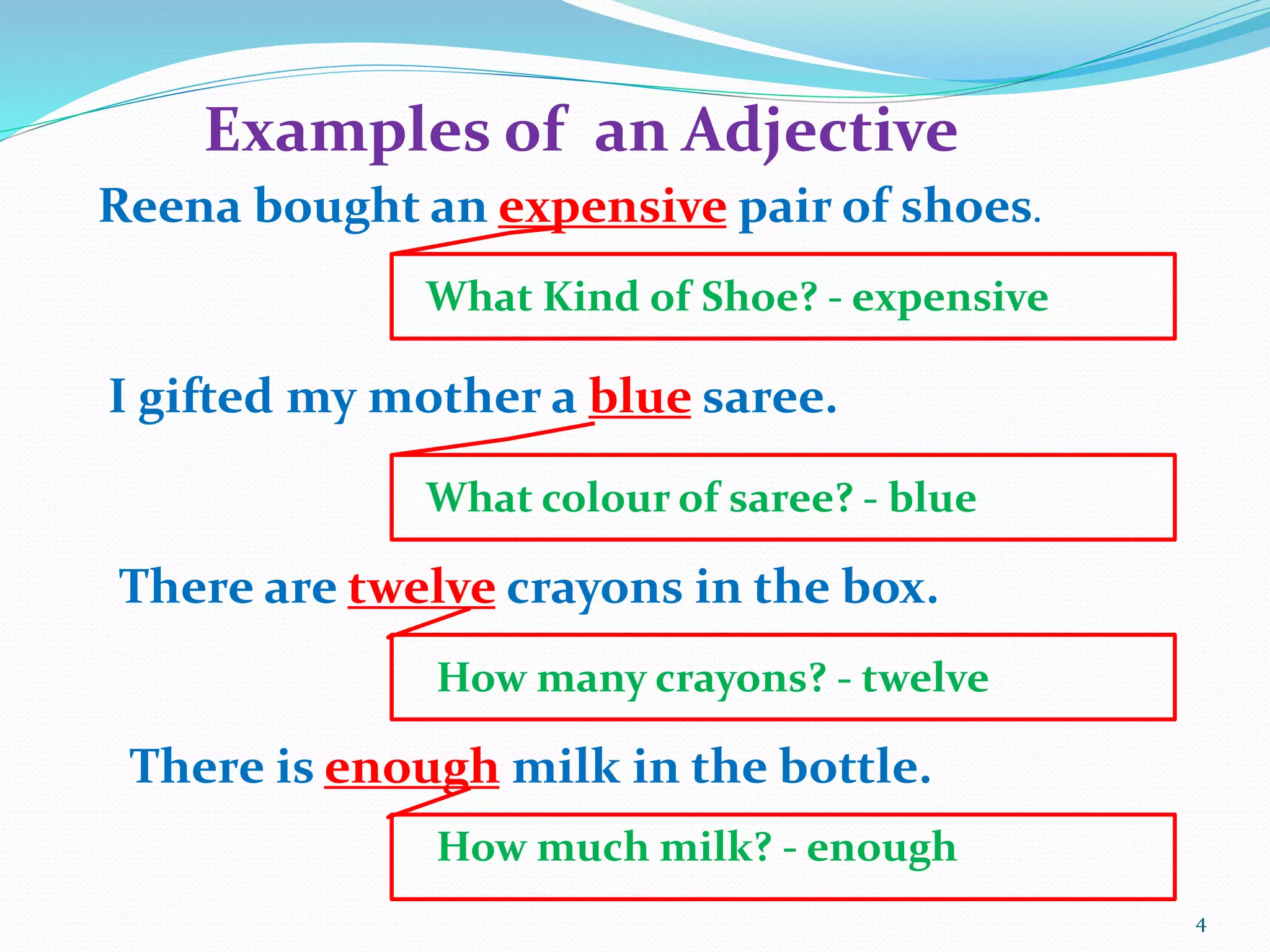 Examples of an Adjective

Reena bought an expensive pair of shoes.

What Kind of Shoe? - expensive

I gifted my mother a blue saree.

What colour of saree? - blue

There are twelve crayons in the box.

How many crayons? - twelve

There is enough milk in the bottle.

How much milk? - enough

4